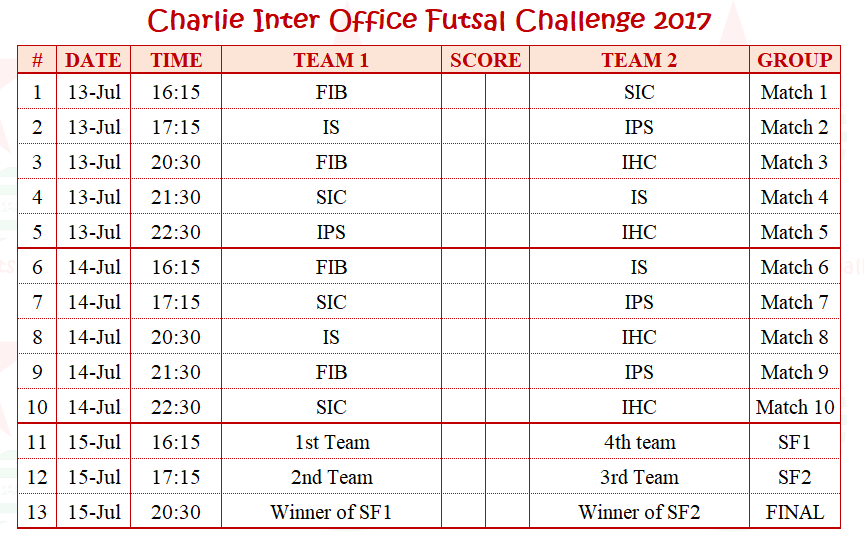 Charlie Inter Office Futsal Challenge 2017

| # | DATE | TIME | TEAM 1 | SCORE | | TEAM 2 | GROUP |
|---|---|---|---|---|---|---|---|
| 1 | 13-Jul | 16:15 | FIB | | | SIC | Match 1 |
| 2 | 13-Jul | 17:15 | IS | | | IPS | Match 2 |
| 3 | 13-Jul | 20:30 | FIB | | | IHC | Match 3 |
| 4 | 13-Jul | 21:30 | SIC | | | IS | Match 4 |
| 5 | 13-Jul | 22:30 | IPS | | | IHC | Match 5 |
| 6 | 14-Jul | 16:15 | FIB | | | IS | Match 6 |
| 7 | 14-Jul | 17:15 | SIC | | | IPS | Match 7 |
| 8 | 14-Jul | 20:30 | IS | | | IHC | Match 8 |
| 9 | 14-Jul | 21:30 | FIB | | | IPS | Match 9 |
| 10 | 14-Jul | 22:30 | SIC | | | IHC | Match 10 |
| 11 | 15-Jul | 16:15 | 1st Team | | | 4th team | SF1 |
| 12 | 15-Jul | 17:15 | 2nd Team | | | 3rd Team | SF2 |
| 13 | 15-Jul | 20:30 | Winner of SF1 | | | Winner of SF2 | FINAL |